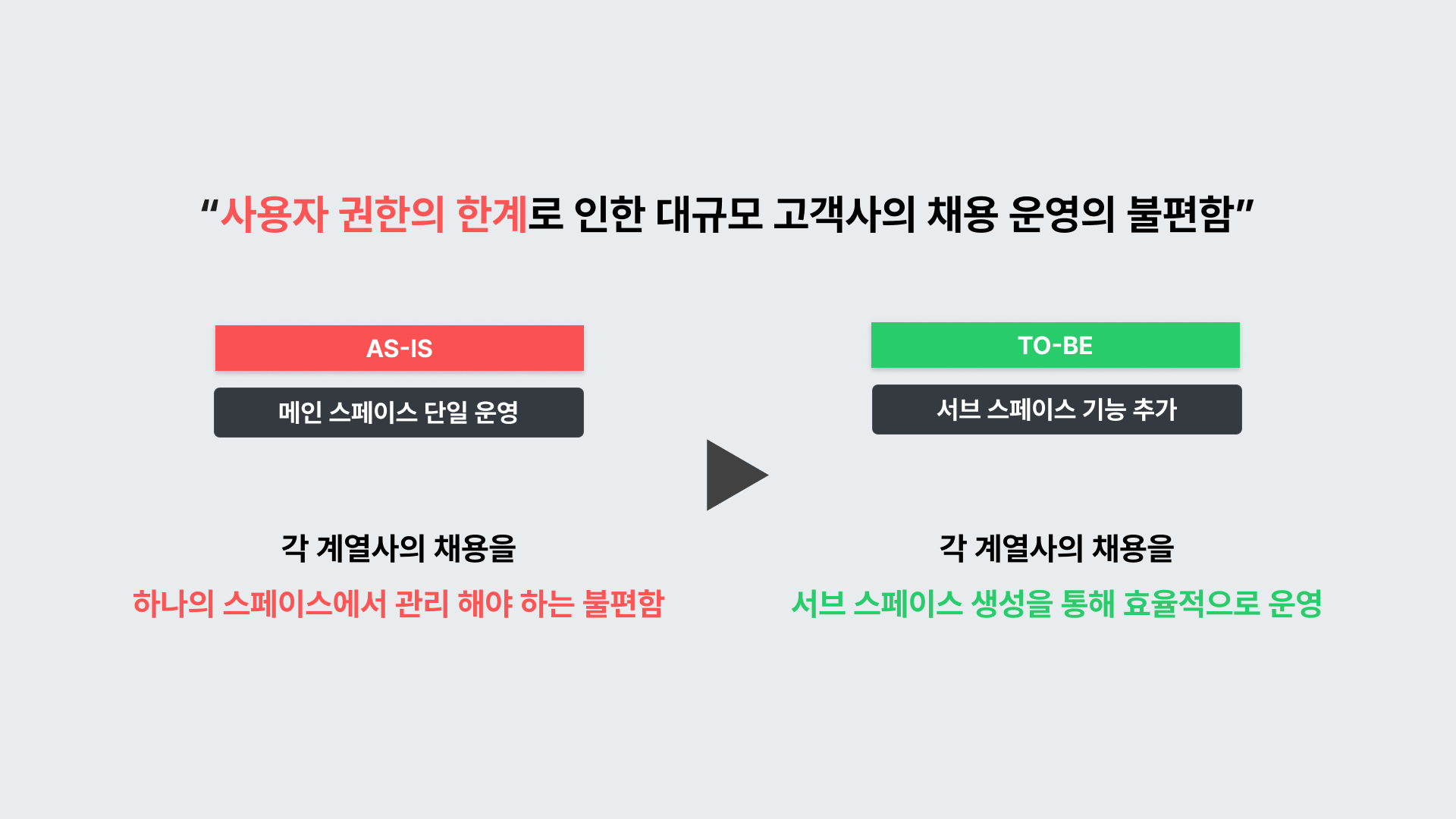 “사용자 권한의 한계로 인한 대규모 고객사의 채용 운영의 불편함”

AS-IS

메인 스페이스 단일 운영

각 계열사의 채용을

하나의 스페이스에서 관리 해야 하는 불편함

TO-BE

서브 스페이스 기능 추가

각 계열사의 채용을

서브 스페이스 생성을 통해 효율적으로 운영